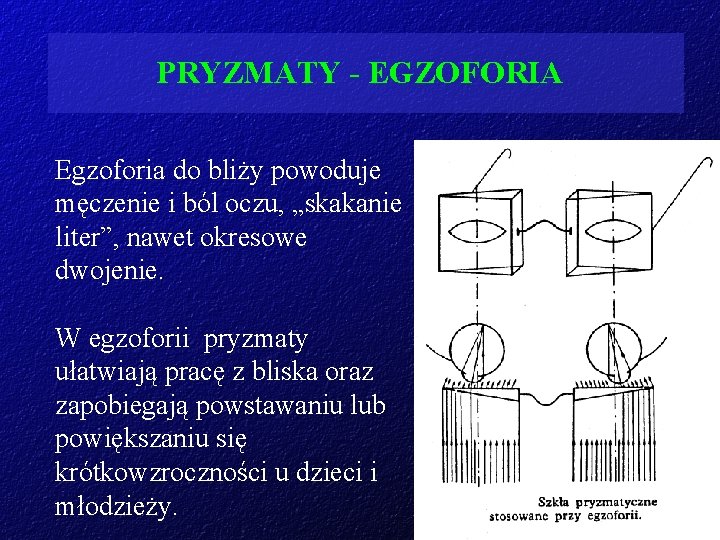 PRYZMATY - EGZOFORIA

Egzoforia do bliży powoduje męczenie i ból oczu, „skakanie liter”, nawet okresowe dwojenie.

W egzoforii pryzmaty ułatwiają pracę z bliska oraz zapobiegają powstawaniu lub powiększaniu się krótkowzroczności u dzieci i młodzieży.

Szkła pryzmatyczne stosowane przy egzoforii.